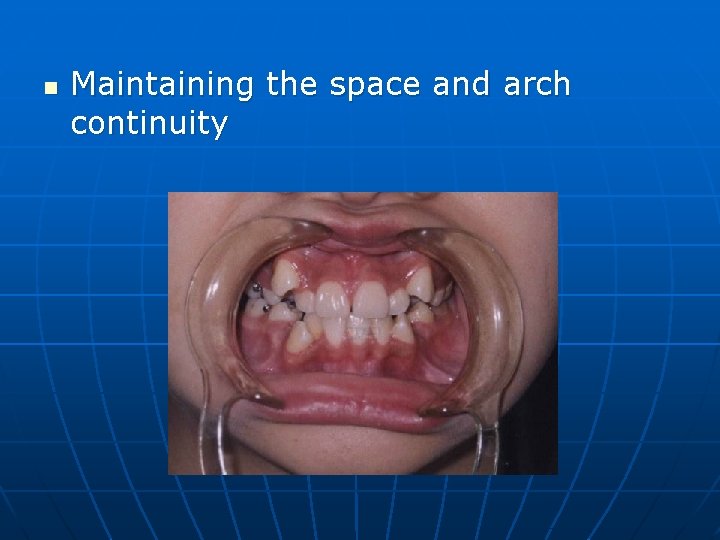 ▪ Maintaining the space and arch continuity